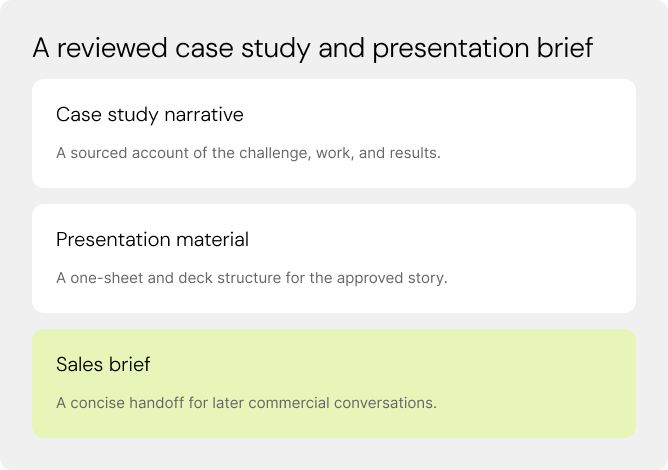 A reviewed case study and presentation brief

Case study narrative

A sourced account of the challenge, work, and results.

Presentation material

A one-sheet and deck structure for the approved story.

Sales brief

A concise handoff for later commercial conversations.